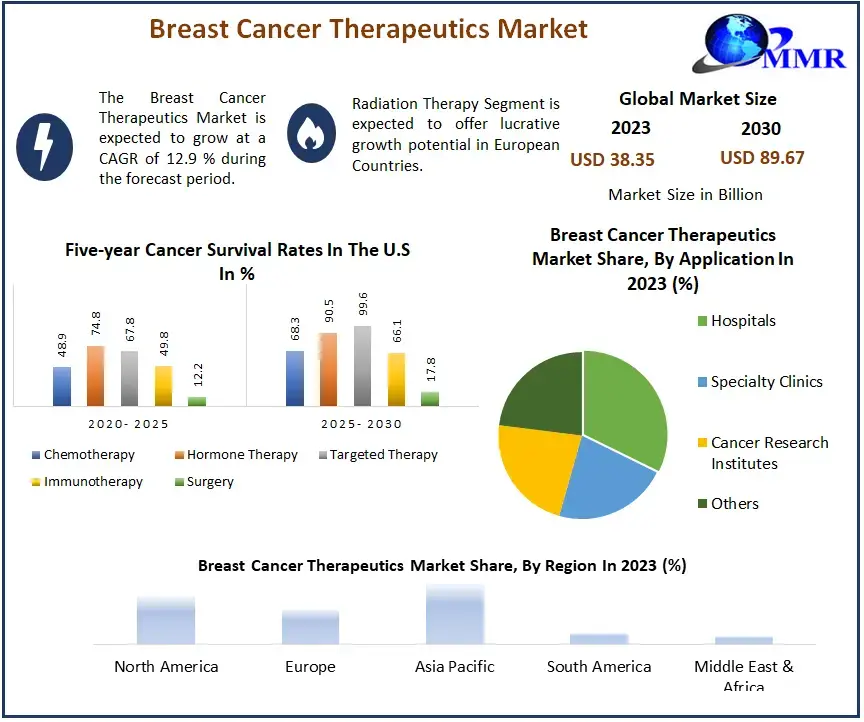 Breast Cancer Therapeutics Market

MMR

The Breast Cancer Therapeutics Market is expected to grow at a CAGR of 12.9 % during the forecast period.

Radiation Therapy Segment is expected to offer lucrative growth potential in European Countries.

Global Market Size

2023

2030

USD 38.35

USD 89.67

Market Size in Billion

Five-year Cancer Survival Rates In The U.S In %

48.9
74.8
67.8
49.8
12.2

2020- 2025

68.3
90.5
99.6
66.1
17.8

2025- 2030

Chemotherapy
Hormone Therapy
Targeted Therapy
Immunotherapy
Surgery

Breast Cancer Therapeutics Market Share, By Application In 2023 (%)

Hospitals
Specialty Clinics
Cancer Research Institutes
Others

Breast Cancer Therapeutics Market Share, By Region In 2023 (%)

North America
Europe
Asia Pacific
South America
Middle East & Africa